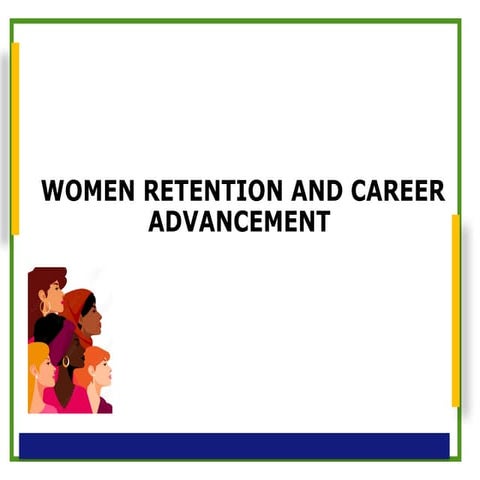 WOMEN RETENTION AND CAREER ADVANCEMENT